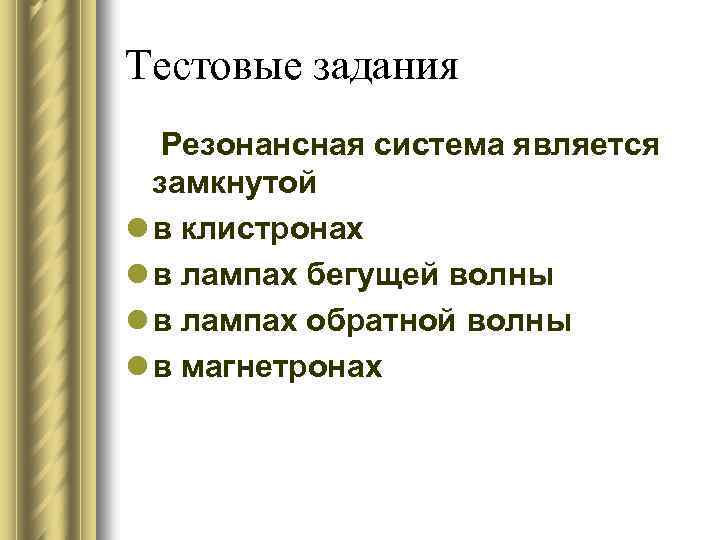 Тестовые задания

Резонансная система является замкнутой

- в клистронах
- в лампах бегущей волны
- в лампах обратной волны
- в магнетронах